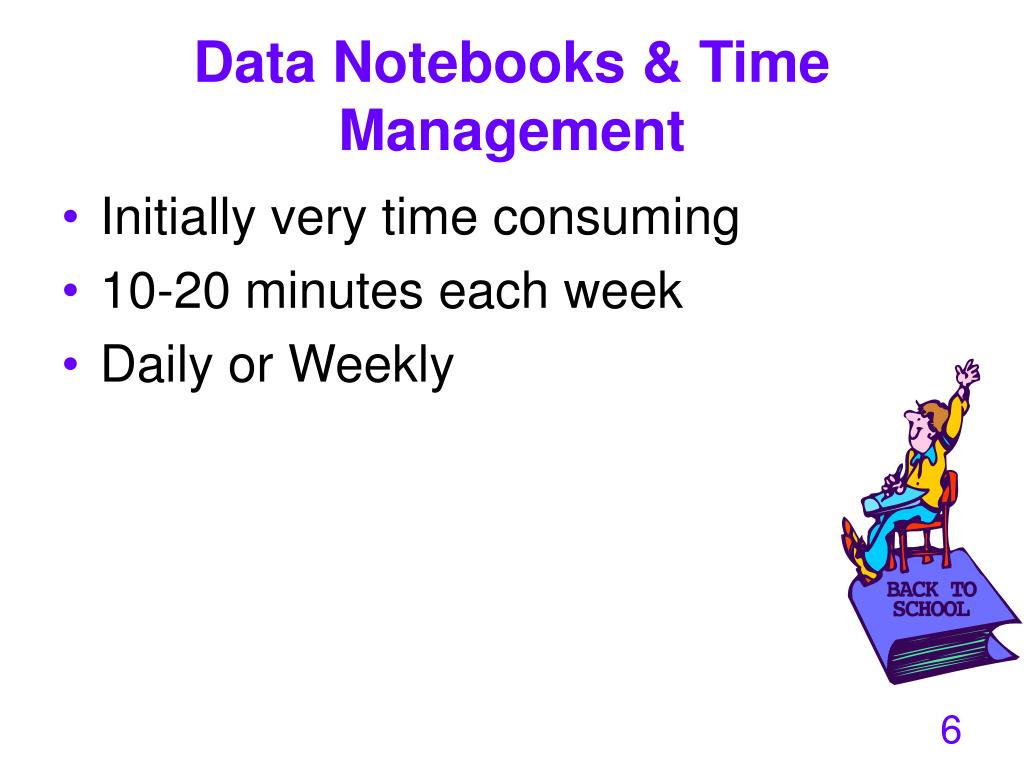 Data Notebooks & Time Management

• Initially very time consuming
• 10-20 minutes each week
• Daily or Weekly

BACK TO SCHOOL

6